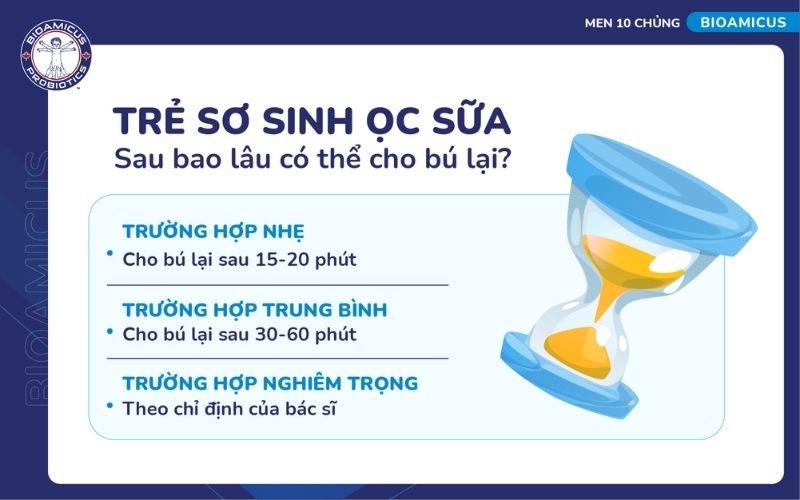 BIOAMICUS PROBIOTICS

MEN 10 CHỦNG BIOAMICUS

BIOAMICUS

TRẺ SƠ SINH ỌC SỮA
Sau bao lâu có thể cho bú lại?

TRƯỜNG HỢP NHẸ
• Cho bú lại sau 15-20 phút

TRƯỜNG HỢP TRUNG BÌNH
• Cho bú lại sau 30-60 phút

TRƯỜNG HỢP NGHIÊM TRỌNG
• Theo chỉ định của bác sĩ